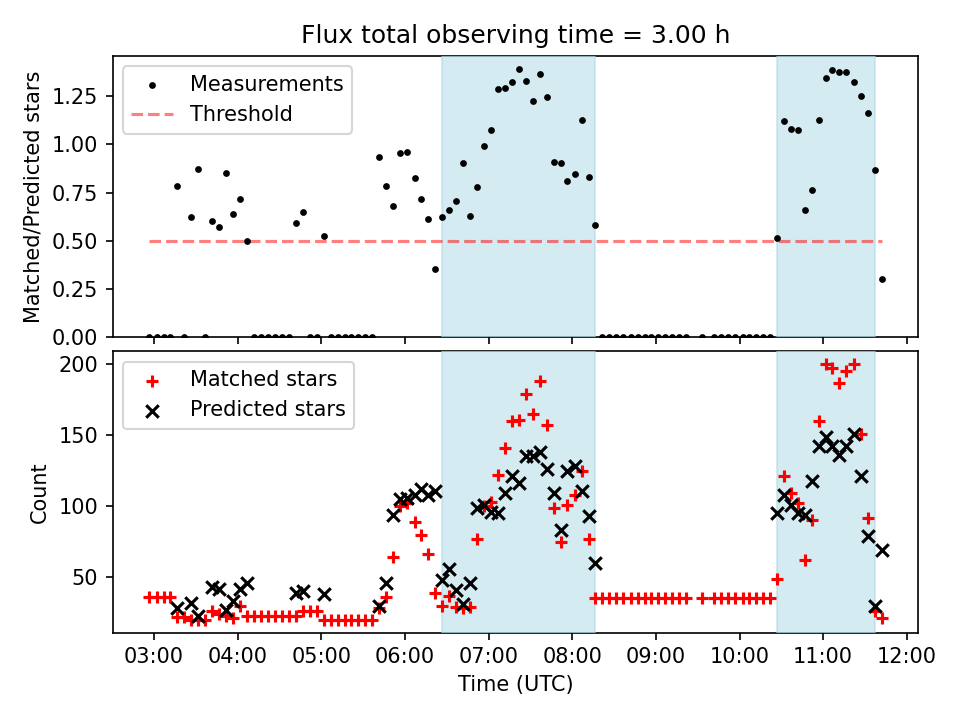 Flux total observing time = 3.00 h

Measurements
Threshold

Matched/Predicted stars

1.25
1.00
0.75
0.50
0.25
0.00

Matched stars
Predicted stars

Count

200
150
100
50

03:00
04:00
05:00
06:00
07:00
08:00
09:00
10:00
11:00
12:00

Time (UTC)